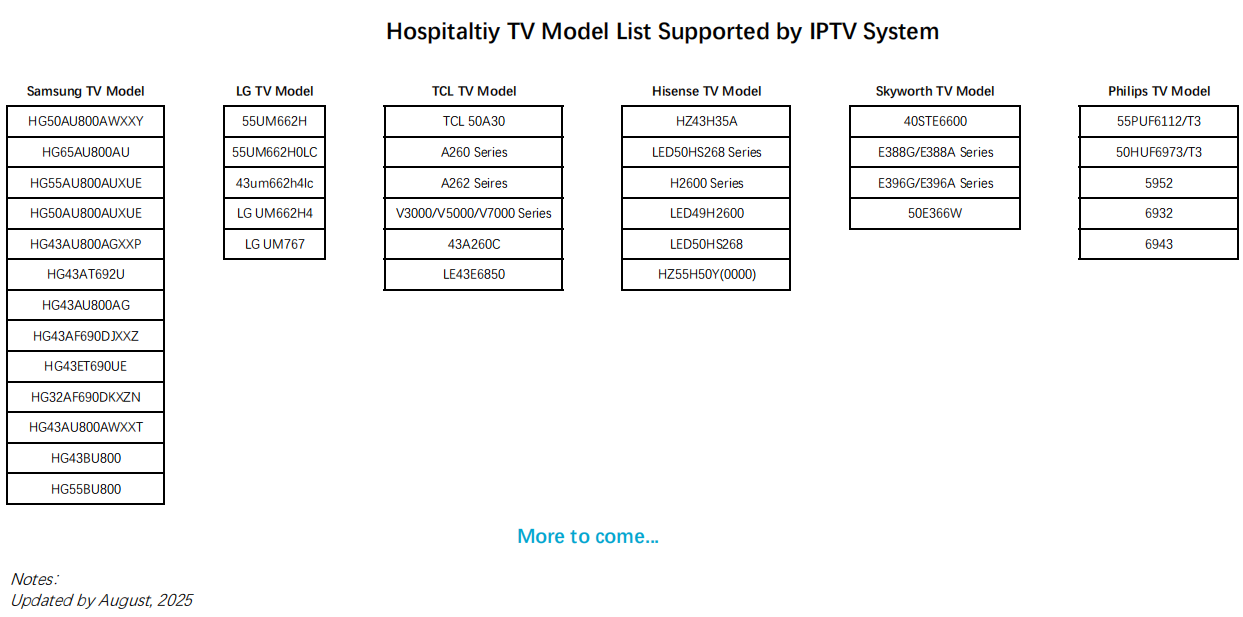 Hospitaltiy TV Model List Supported by IPTV System

| Samsung TV Model |
|---|
| HG50AU800AWXXY |
| HG65AU800AU |
| HG55AU800AUXUE |
| HG50AU800AUXUE |
| HG43AU800AGXXP |
| HG43AT692U |
| HG43AU800AG |
| HG43AF690DJXXZ |
| HG43ET690UE |
| HG32AF690DKXZN |
| HG43AU800AWXXT |
| HG43BU800 |
| HG55BU800 |

| LG TV Model |
|---|
| 55UM662H |
| 55UM662H0LC |
| 43um662h4lc |
| LG UM662H4 |
| LG UM767 |

| TCL TV Model |
|---|
| TCL 50A30 |
| A260 Series |
| A262 Seires |
| V3000/V5000/V7000 Series |
| 43A260C |
| LE43E6850 |

| Hisense TV Model |
|---|
| HZ43H35A |
| LED50HS268 Series |
| H2600 Series |
| LED49H2600 |
| LED50HS268 |
| HZ55H50Y(0000) |

| Skyworth TV Model |
|---|
| 40STE6600 |
| E388G/E388A Series |
| E396G/E396A Series |
| 50E366W |

| Philips TV Model |
|---|
| 55PUF6112/T3 |
| 50HUF6973/T3 |
| 5952 |
| 6932 |
| 6943 |

More to come...

Notes:
Updated by August, 2025